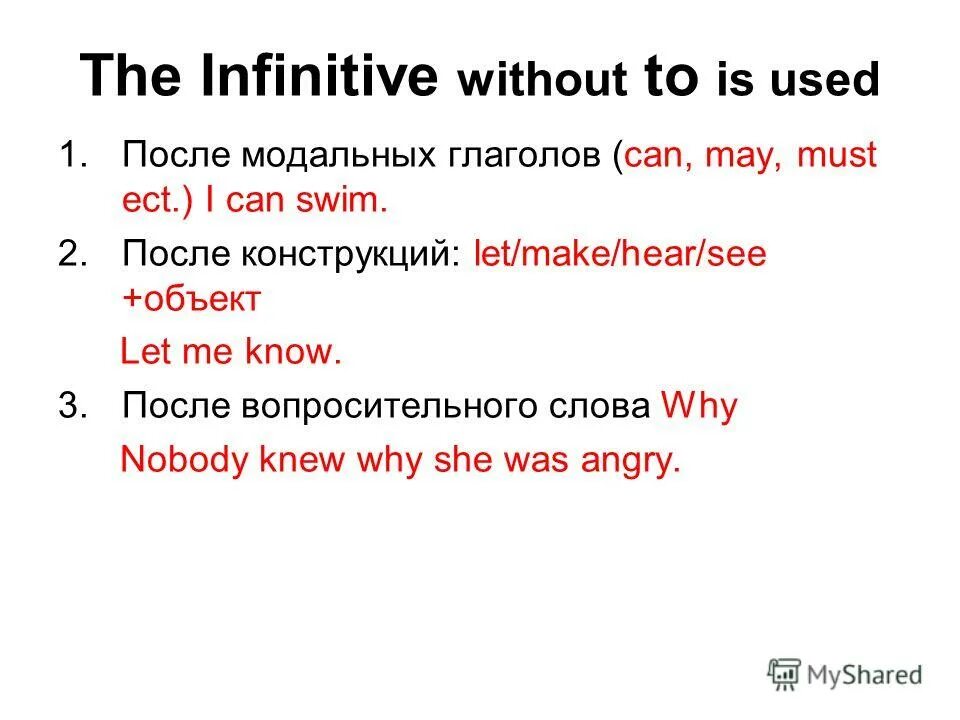 The Infinitive without to is used

1. После модальных глаголов (can, may, must ect.) I can swim.

2. После конструкций: let/make/hear/see +объект

Let me know.

3. После вопросительного слова Why

Nobody knew why she was angry.

MyShared